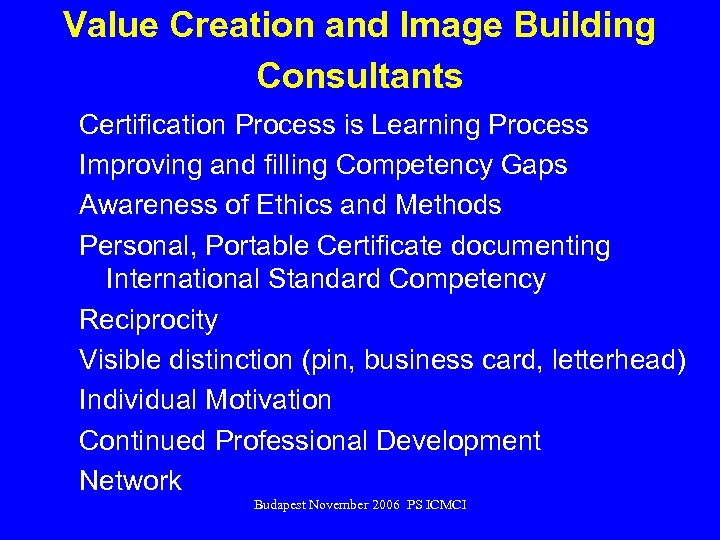 Value Creation and Image Building Consultants

Certification Process is Learning Process

Improving and filling Competency Gaps

Awareness of Ethics and Methods

Personal, Portable Certificate documenting International Standard Competency

Reciprocity

Visible distinction (pin, business card, letterhead)

Individual Motivation

Continued Professional Development

Network

Budapest November 2006 PS ICMCI